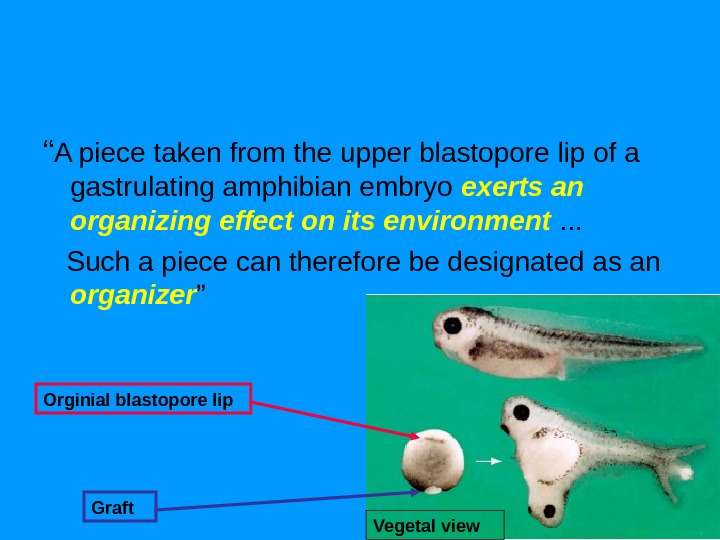 “A piece taken from the upper blastopore lip of a gastrulating amphibian embryo exerts an organizing effect on its environment ...

Such a piece can therefore be designated as an organizer”

Orginial blastopore lip

Graft

Vegetal view